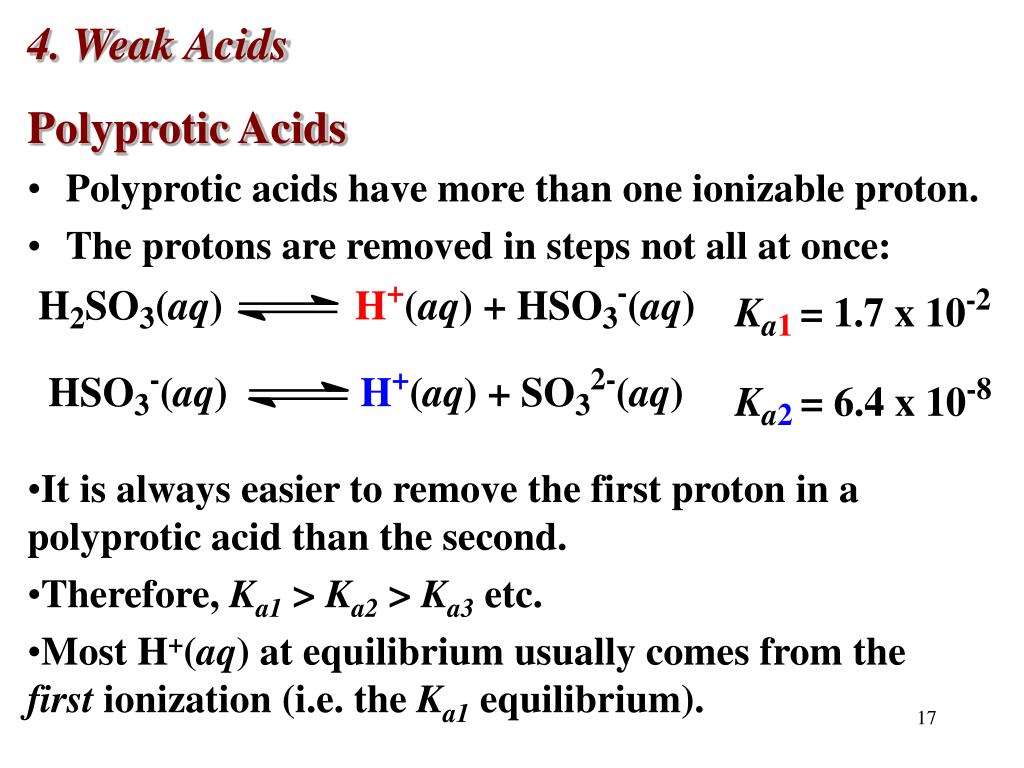 4. Weak Acids

Polyprotic Acids

• Polyprotic acids have more than one ionizable proton.

• The protons are removed in steps not all at once:

$H_2SO_3(aq) \rightleftharpoons H^+(aq) + HSO_3^-(aq)$ $K_{a1} = 1.7 \times 10^{-2}$

$HSO_3^-(aq) \rightleftharpoons H^+(aq) + SO_3^{2-}(aq)$ $K_{a2} = 6.4 \times 10^{-8}$

•It is always easier to remove the first proton in a polyprotic acid than the second.

•Therefore, $K_{a1} > K_{a2} > K_{a3}$ etc.

•Most $H^+(aq)$ at equilibrium usually comes from the first ionization (i.e. the $K_{a1}$ equilibrium).

17